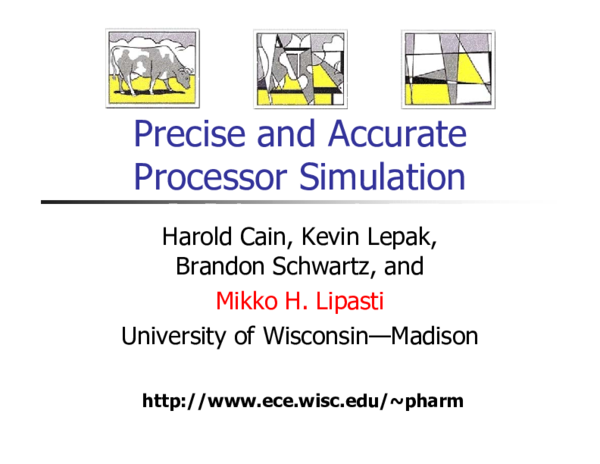 Precise and Accurate Processor Simulation

Harold Cain, Kevin Lepak, Brandon Schwartz, and

Mikko H. Lipasti

University of Wisconsin—Madison

http://www.ece.wisc.edu/~pharm